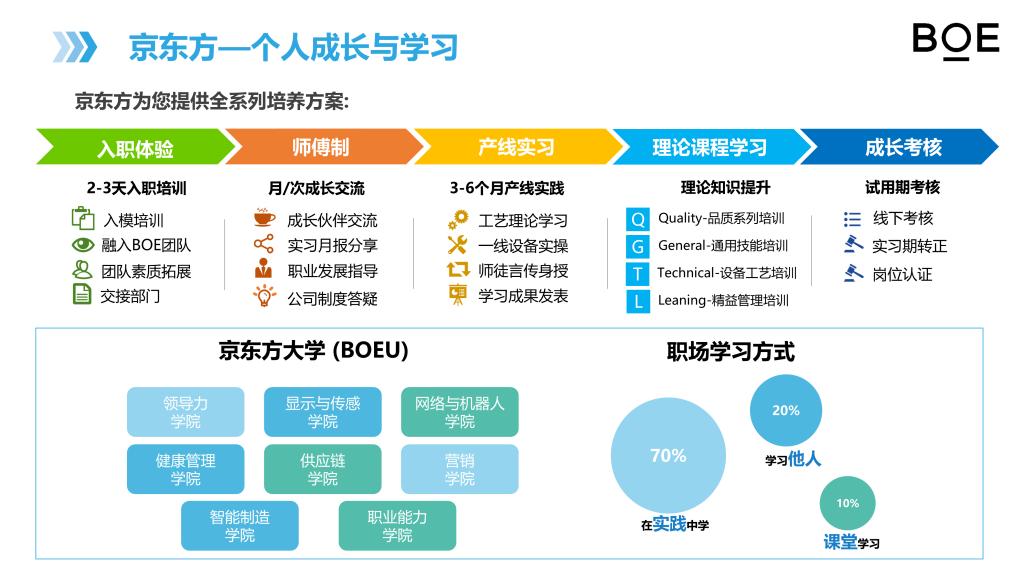 京东方—个人成长与学习

BOE

京东方为您提供全系列培养方案:

入职体验 师傅制 产线实习 理论课程学习 成长考核

2-3天入职培训
入模培训
融入BOE团队
团队素质拓展
交接部门

月/次成长交流
成长伙伴交流
实习月报分享
职业发展指导
公司制度答疑

3-6个月产线实践
工艺理论学习
一线设备实操
师徒言传身授
学习成果发表

理论知识提升
Q Quality-品质系列培训
G General-通用技能培训
T Technical-设备工艺培训
L Leaning-精益管理培训

试用期考核
线下考核
实习期转正
岗位认证

京东方大学 (BOEU)

领导力学院
显示与传感学院
网络与机器人学院
健康管理学院
供应链学院
营销学院
智能制造学院
职业能力学院

职场学习方式

70%
在实践中学

20%
学习他人

10%
课堂学习